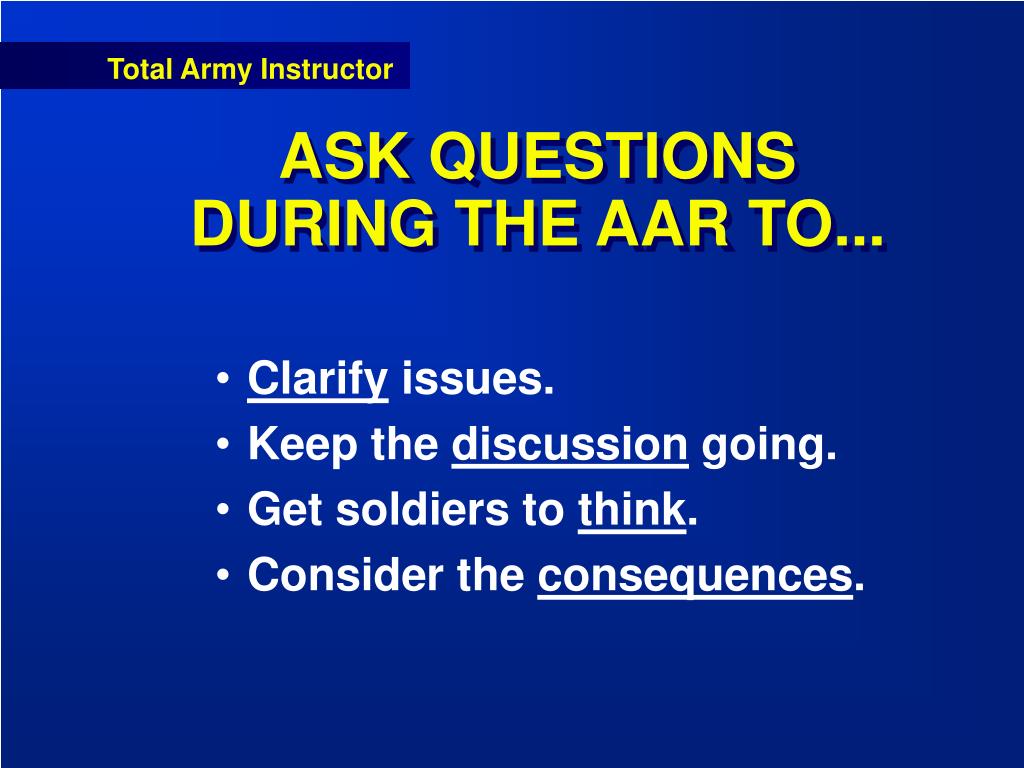 Total Army Instructor

ASK QUESTIONS DURING THE AAR TO...

• Clarify issues.
• Keep the discussion going.
• Get soldiers to think.
• Consider the consequences.